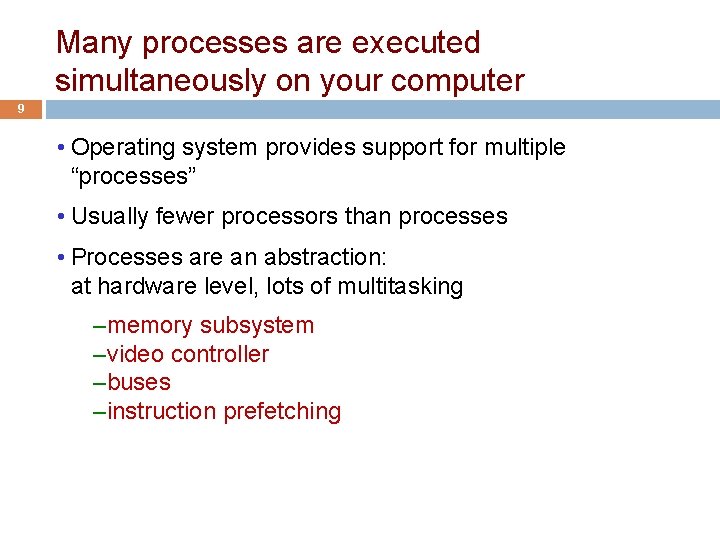 Many processes are executed simultaneously on your computer

9

• Operating system provides support for multiple “processes”

• Usually fewer processors than processes

• Processes are an abstraction:
at hardware level, lots of multitasking

–memory subsystem
–video controller
–buses
–instruction prefetching